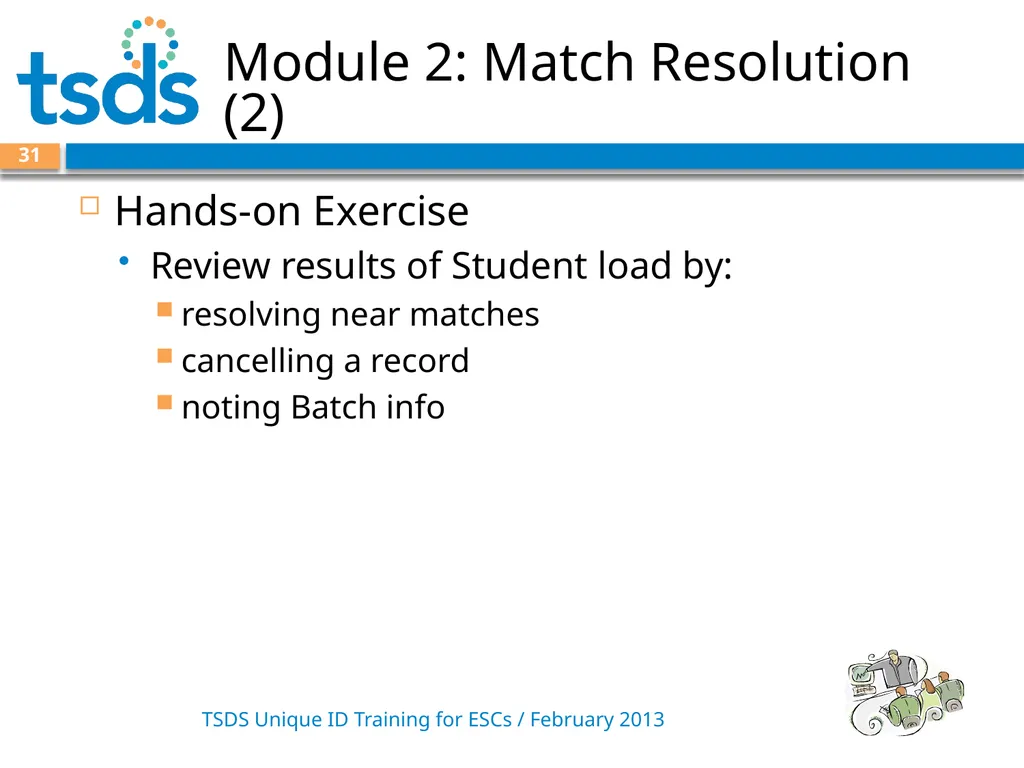 tsds

Module 2: Match Resolution (2)

31

Hands-on Exercise

Review results of Student load by:

resolving near matches

cancelling a record

noting Batch info

TSDS Unique ID Training for ESCs / February 2013